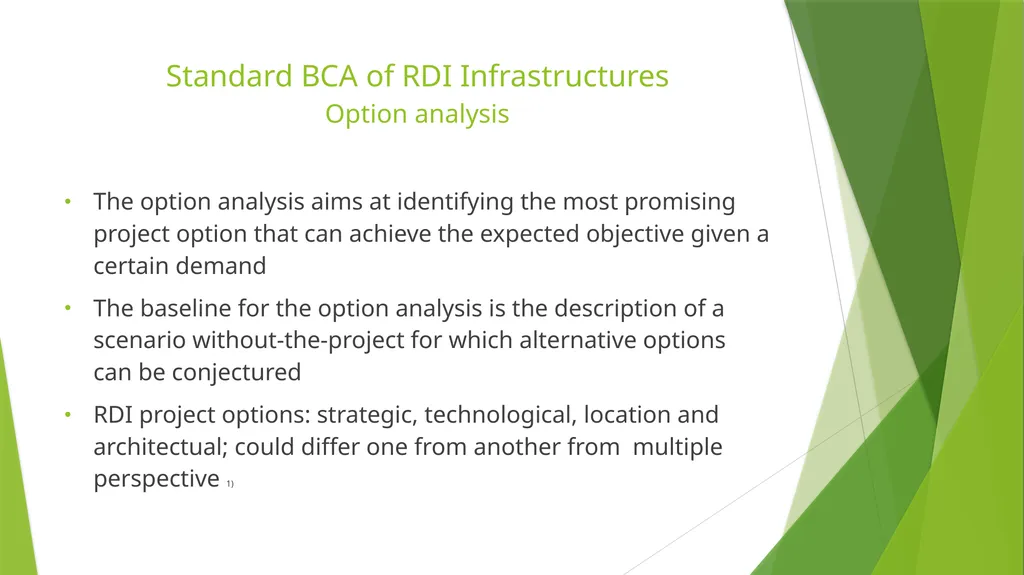 Standard BCA of RDI Infrastructures
Option analysis

• The option analysis aims at identifying the most promising project option that can achieve the expected objective given a certain demand

• The baseline for the option analysis is the description of a scenario without-the-project for which alternative options can be conjectured

• RDI project options: strategic, technological, location and architectual; could differ one from another from multiple perspective 1)